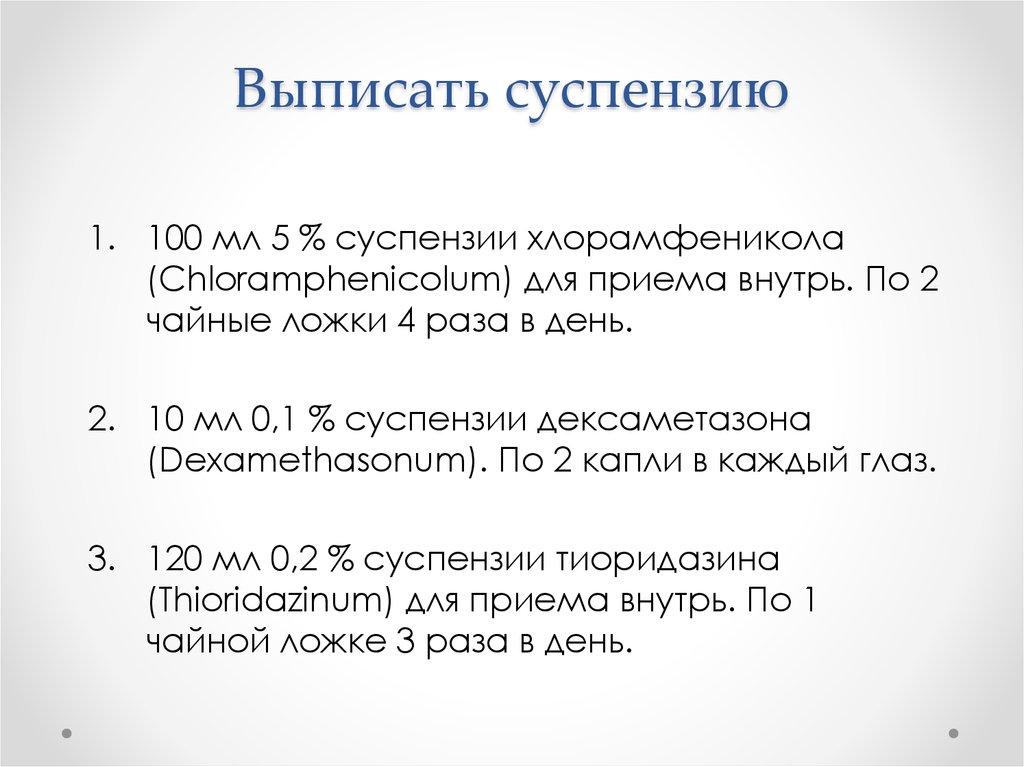 Выписать суспензию

1. 100 мл 5 % суспензии хлорамфеникола (Chloramphenicolum) для приема внутрь. По 2 чайные ложки 4 раза в день.

2. 10 мл 0,1 % суспензии дексаметазона (Dexamethasonum). По 2 капли в каждый глаз.

3. 120 мл 0,2 % суспензии тиоридазина (Thioridazinum) для приема внутрь. По 1 чайной ложке 3 раза в день.